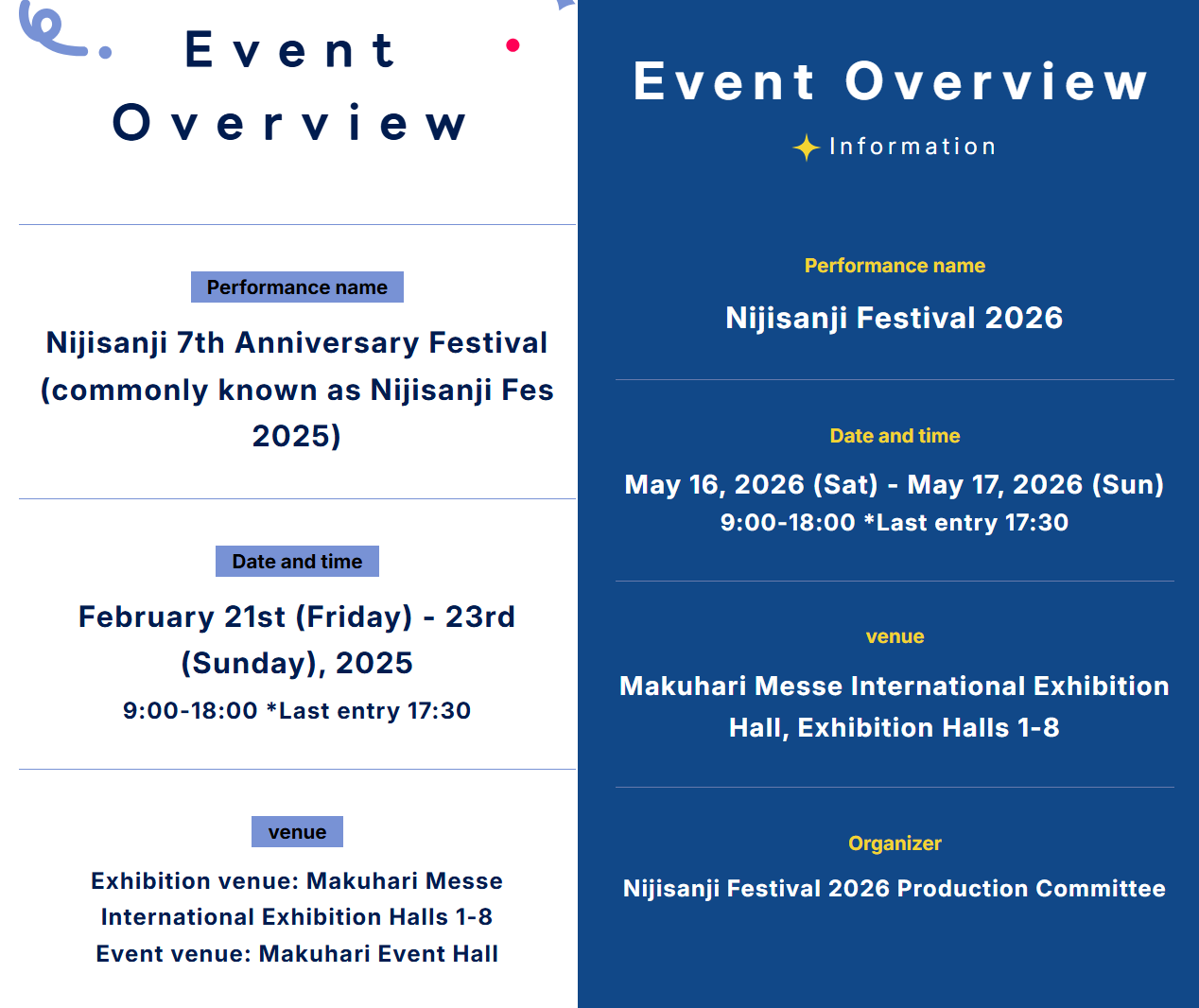 Event Overview

Performance name

Nijisanji 7th Anniversary Festival (commonly known as Nijisanji Fes 2025)

Date and time

February 21st (Friday) - 23rd (Sunday), 2025

9:00-18:00 *Last entry 17:30

venue

Exhibition venue: Makuhari Messe International Exhibition Halls 1-8
Event venue: Makuhari Event Hall

Event Overview

Information

Performance name

Nijisanji Festival 2026

Date and time

May 16, 2026 (Sat) - May 17, 2026 (Sun)
9:00-18:00 *Last entry 17:30

venue

Makuhari Messe International Exhibition Hall, Exhibition Halls 1-8

Organizer

Nijisanji Festival 2026 Production Committee